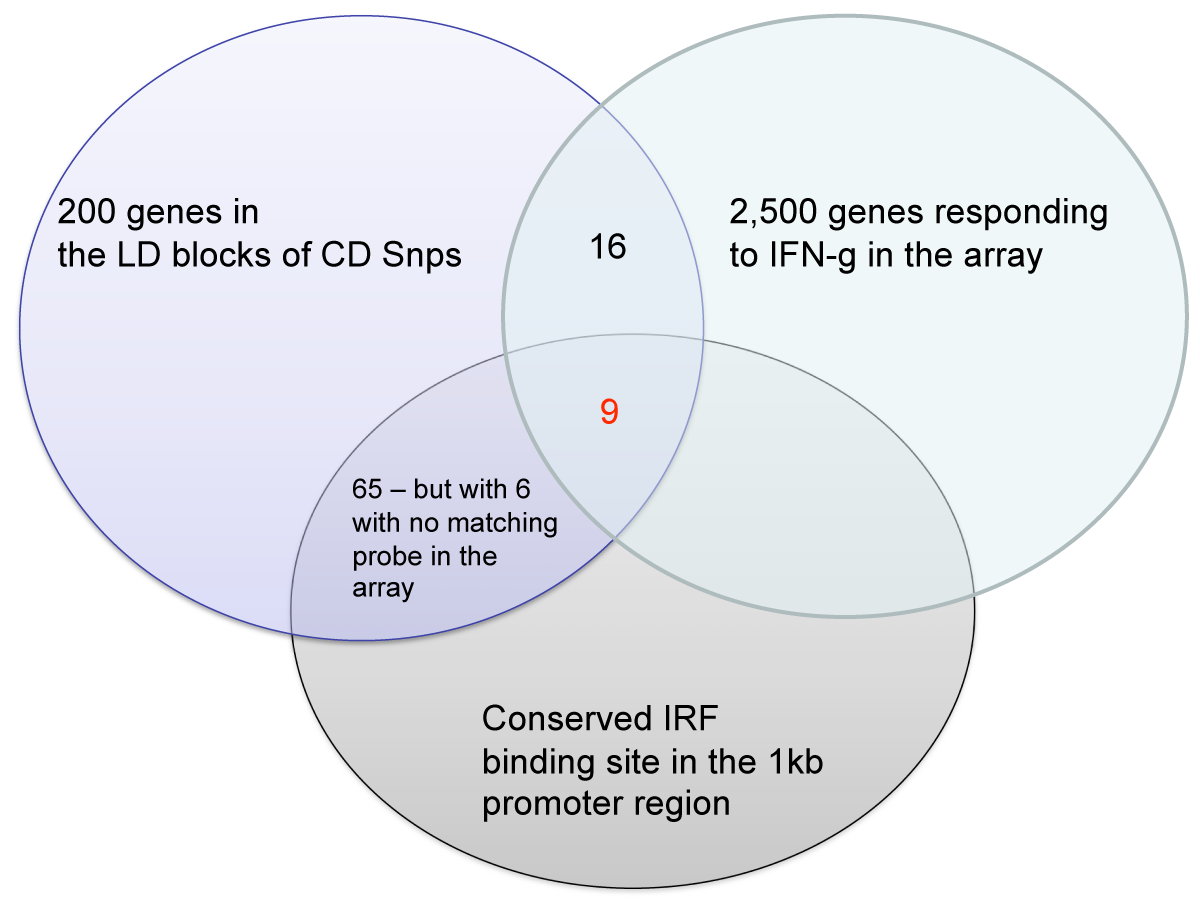 200 genes in the LD blocks of CD Snps

16

2,500 genes responding to IFN-g in the array

9

65 – but with 6 with no matching probe in the array

Conserved IRF binding site in the 1kb promoter region